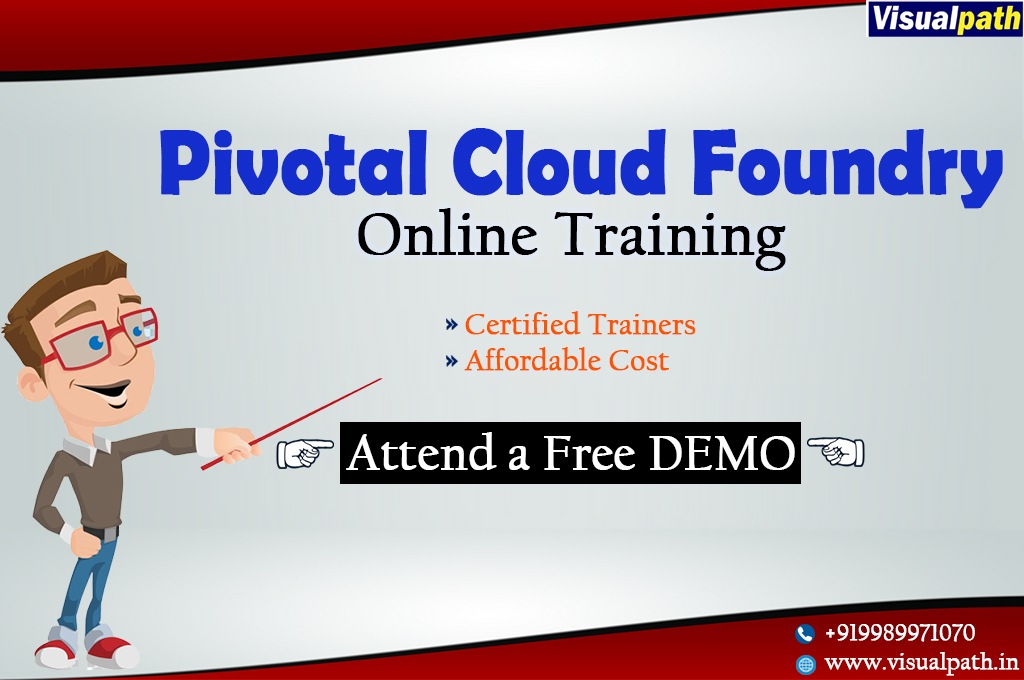 Visualpath

Pivotal Cloud Foundry
Online Training

» Certified Trainers
» Affordable Cost

Attend a Free DEMO

+919989971070
www.visualpath.in